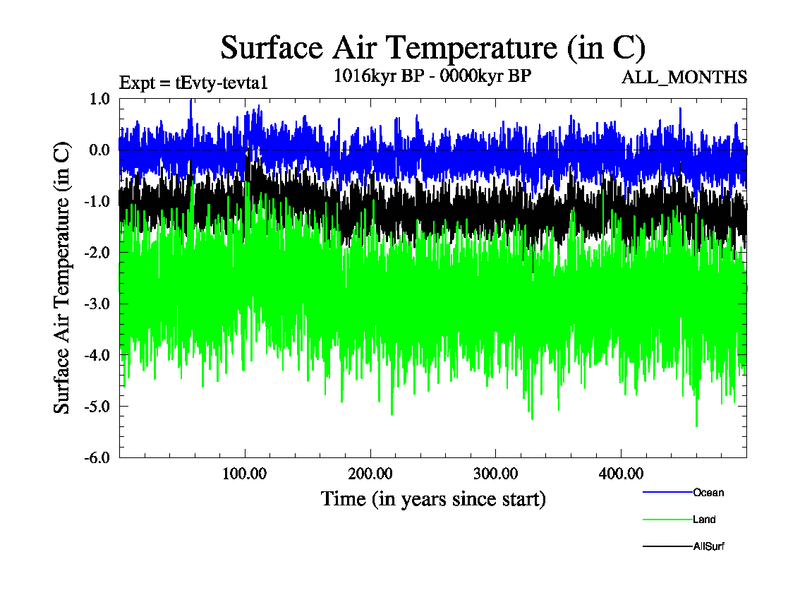 Surface Air Temperature (in C)

Expt = tEvty-tevta1

1016kyr BP - 0000kyr BP

ALL_MONTHS

Surface Air Temperature (in C)

1.0
0.0
-1.0
-2.0
-3.0
-4.0
-5.0
-6.0

100.00
200.00
300.00
400.00

Time (in years since start)

Ocean

Land

AllSurf